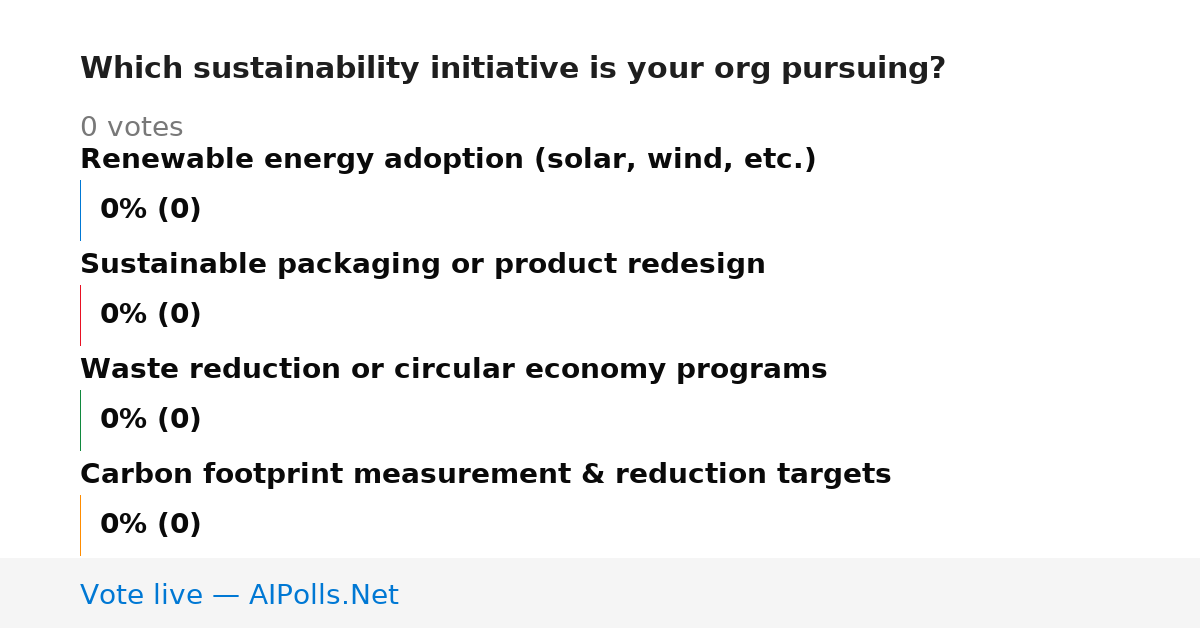 Which sustainability initiative is your org pursuing?

0 votes

Renewable energy adoption (solar, wind, etc.)

0% (0)

Sustainable packaging or product redesign

0% (0)

Waste reduction or circular economy programs

0% (0)

Carbon footprint measurement & reduction targets

0% (0)

Vote live — AIPolls.Net